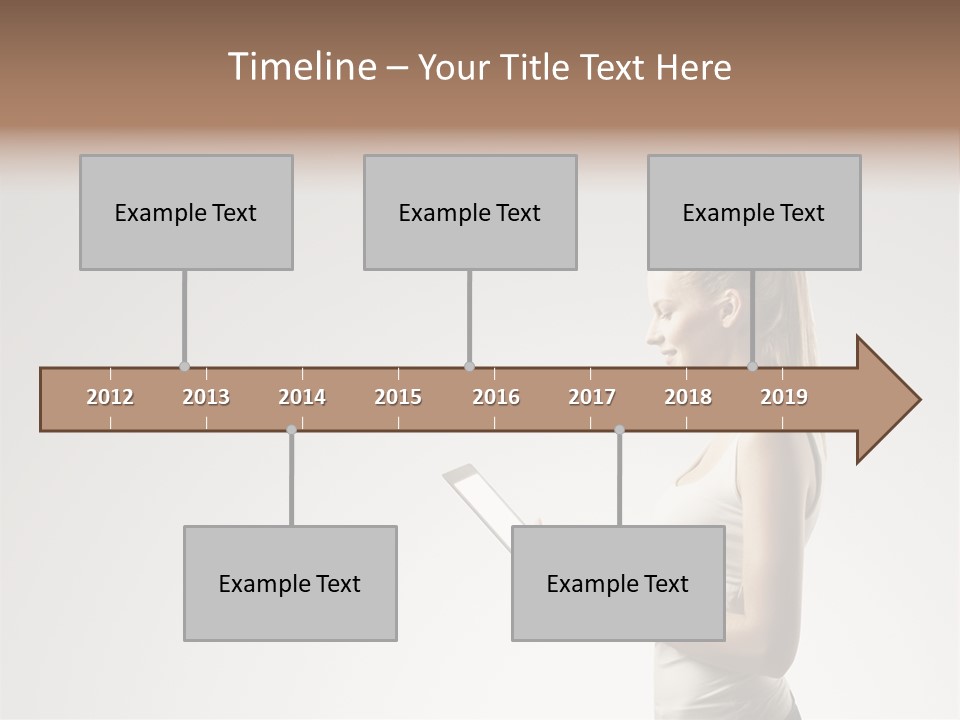 Timeline – Your Title Text Here

Example Text

Example Text

Example Text

2012 2013 2014 2015 2016 2017 2018 2019

Example Text

Example Text